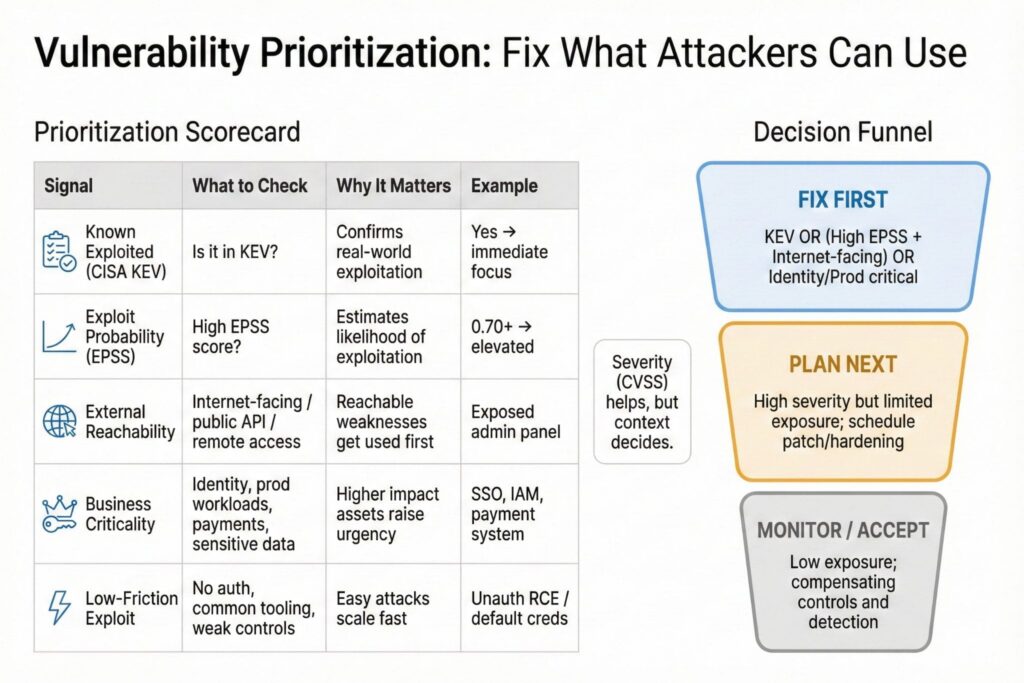 Vulnerability Prioritization: Fix What Attackers Can Use

Prioritization Scorecard

| Signal | What to Check | Why It Matters | Example |
|---|---|---|---|
| Known Exploited (CISA KEV) | Is it in KEV? | Confirms real-world exploitation | Yes → immediate focus |
| Exploit Probability (EPSS) | High EPSS score? | Estimates likelihood of exploitation | 0.70+ → elevated |
| External Reachability | Internet-facing / public API / remote access | Reachable weaknesses get used first | Exposed admin panel |
| Business Criticality | Identity, prod workloads, payments, sensitive data | Higher impact assets raise urgency | SSO, IAM, payment system |
| Low-Friction Exploit | No auth, common tooling, weak controls | Easy attacks scale fast | Unauth RCE / default creds |

Severity (CVSS) helps, but context decides.

Decision Funnel

FIX FIRST
KEV OR (High EPSS + Internet-facing) OR Identity/Prod critical

PLAN NEXT
High severity but limited exposure; schedule patch/hardening

MONITOR / ACCEPT
Low exposure; compensating controls and detection